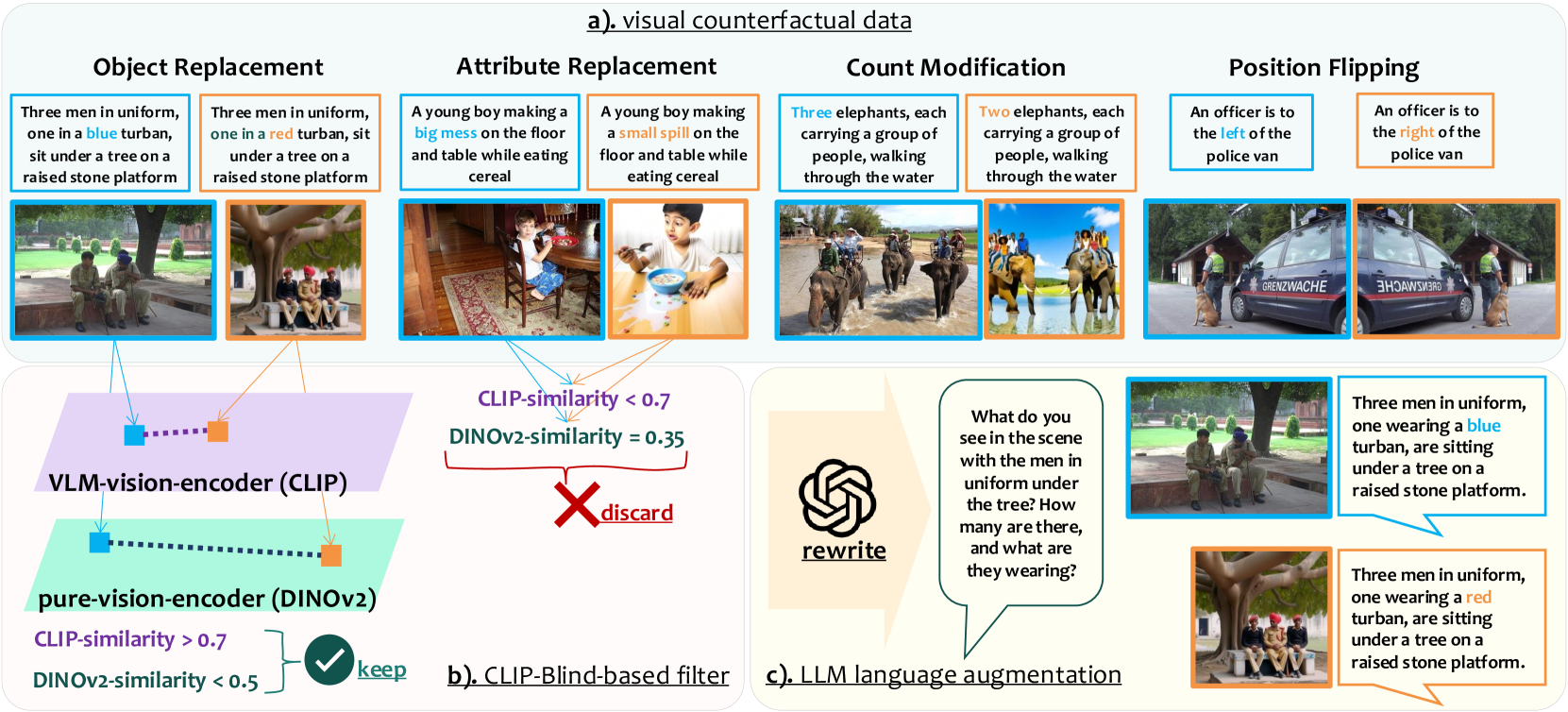 a). visual counterfactual data

Object Replacement

Three men in uniform, one in a blue turban, sit under a tree on a raised stone platform

Three men in uniform, one in a red turban, sit under a tree on a raised stone platform

Attribute Replacement

A young boy making a big mess on the floor and table while eating cereal

A young boy making a small spill on the floor and table while eating cereal

Count Modification

Three elephants, each carrying a group of people, walking through the water

Two elephants, each carrying a group of people, walking through the water

Position Flipping

An officer is to the left of the police van

An officer is to the right of the police van

GRENZWACHE

GRENZWACHE

VLM-vision-encoder (CLIP)

pure-vision-encoder (DINOv2)

CLIP-similarity > 0.7

DINOv2-similarity < 0.5

keep

CLIP-similarity < 0.7

DINOv2-similarity = 0.35

discard

b). CLIP-Blind-based filter

rewrite

What do you see in the scene with the men in uniform under the tree? How many are there, and what are they wearing?

c). LLM language augmentation

Three men in uniform, one wearing a blue turban, are sitting under a tree on a raised stone platform.

Three men in uniform, one wearing a red turban, are sitting under a tree on a raised stone platform.